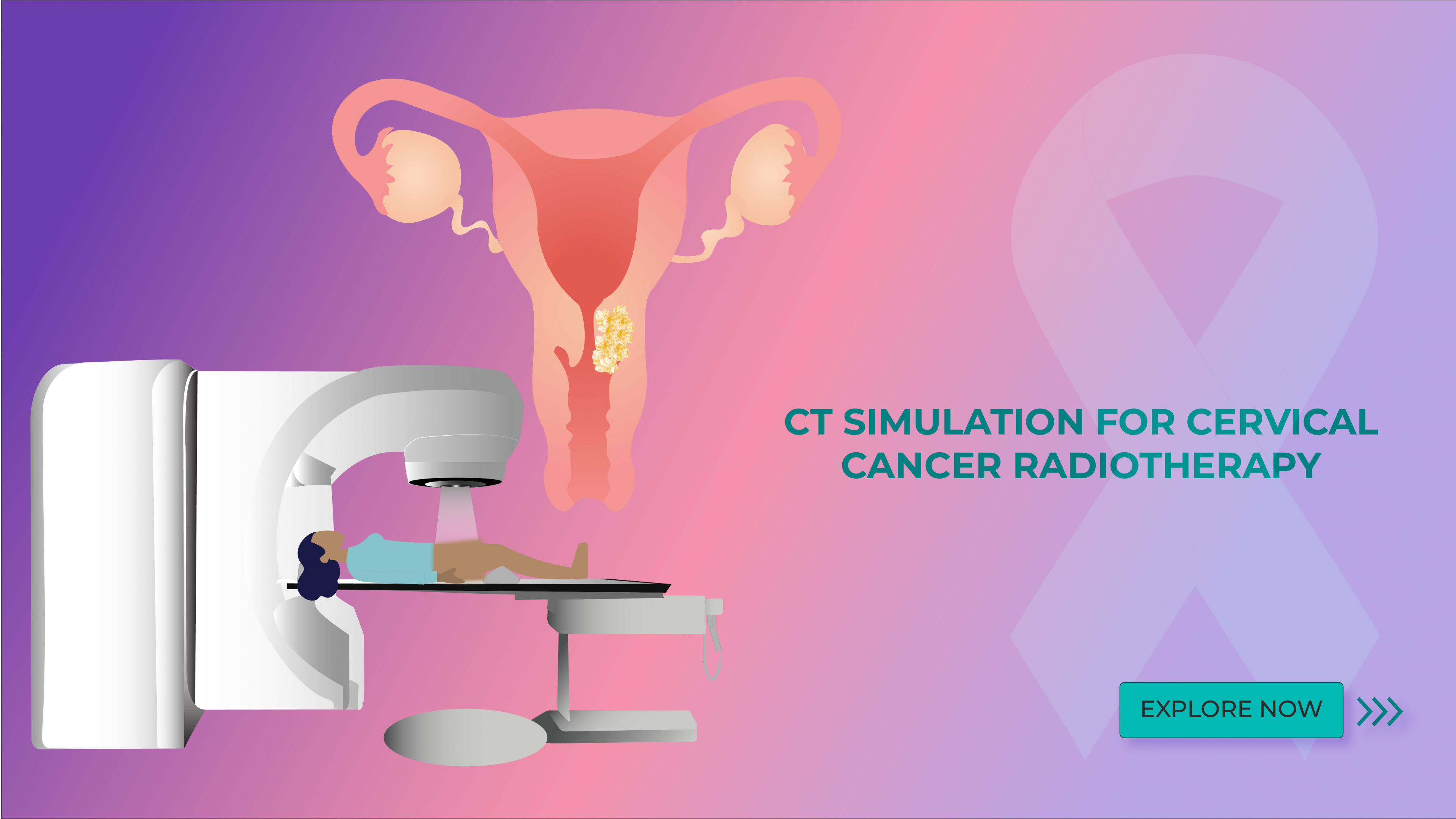 CT SIMULATION FOR CERVICAL CANCER RADIOTHERAPY

EXPLORE NOW